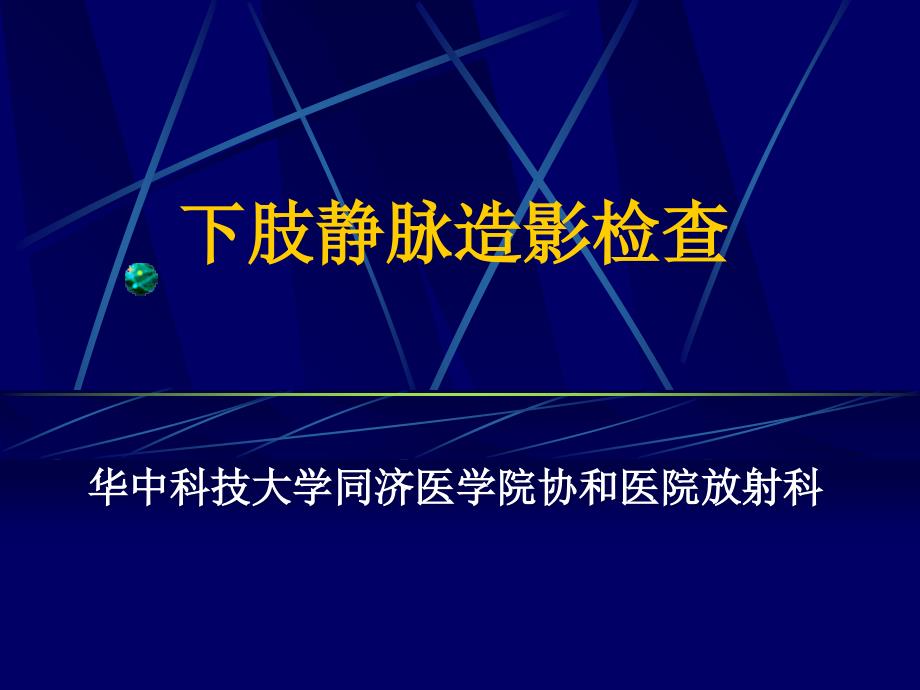 下肢静脉造影检查

华中科技大学同济医学院协和医院放射科